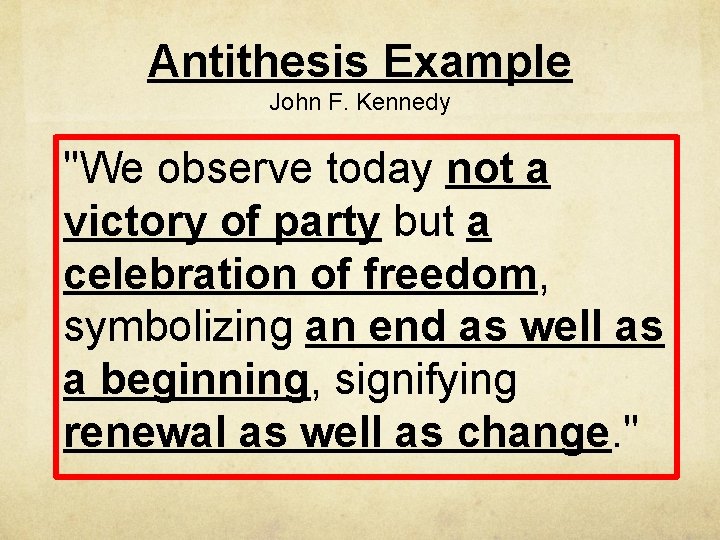 Antithesis Example
John F. Kennedy

"We observe today not a victory of party but a celebration of freedom, symbolizing an end as well as a beginning, signifying renewal as well as change."